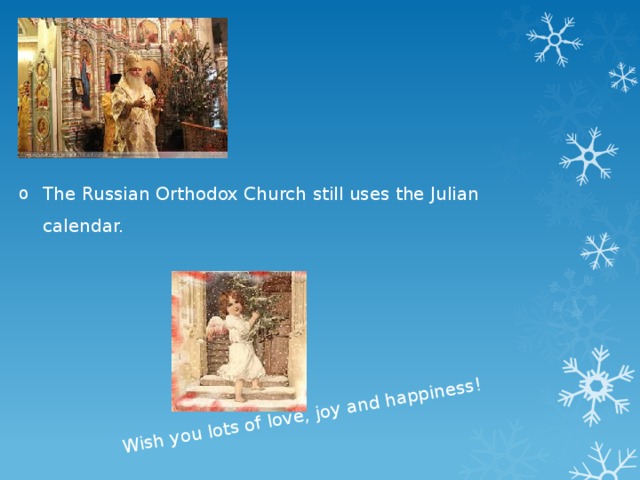 o The Russian Orthodox Church still uses the Julian calendar.

Wish you lots of love, joy and happiness!